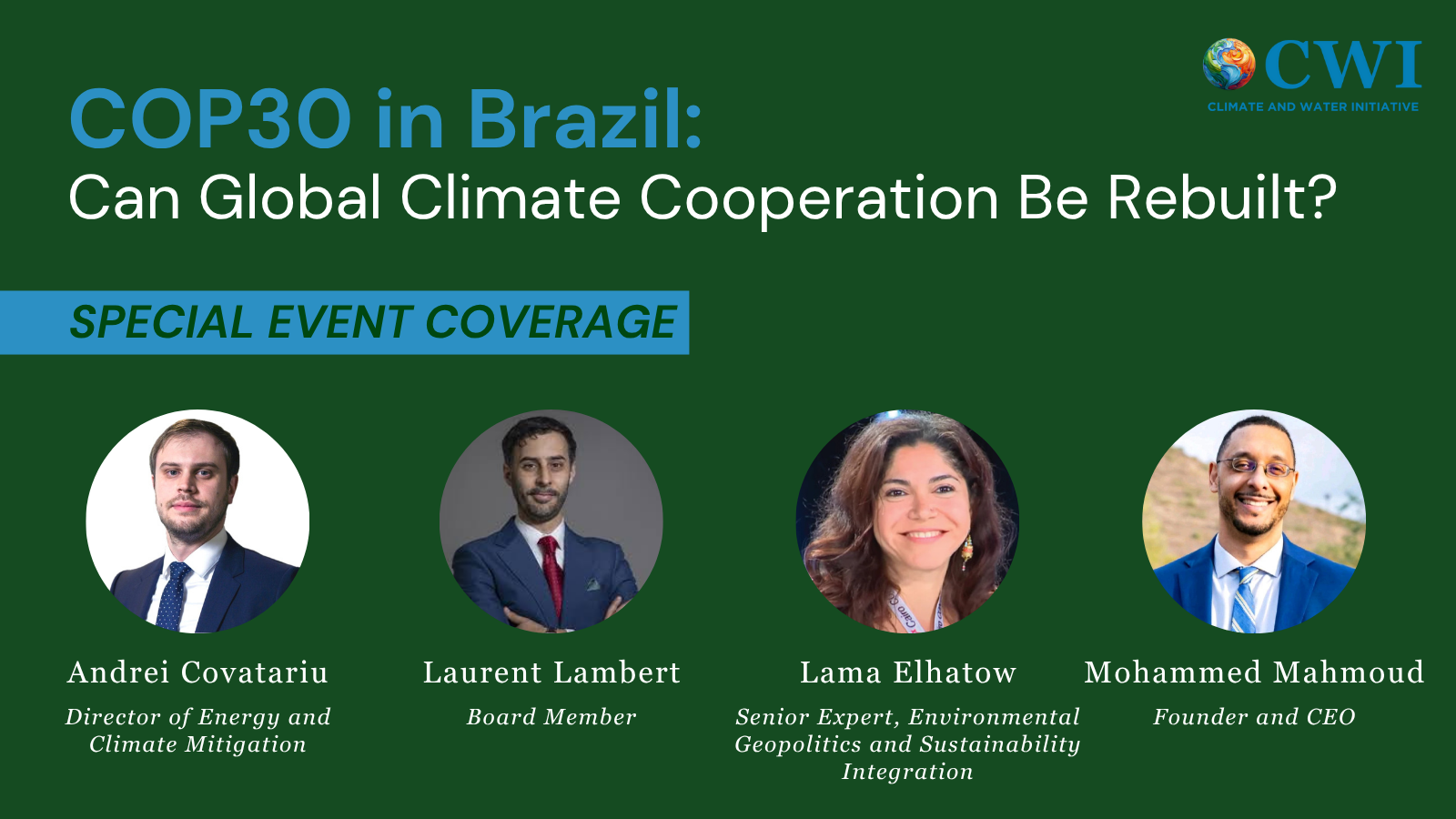 CWI
CLIMATE AND WATER INITIATIVE

COP30 in Brazil:
Can Global Climate Cooperation Be Rebuilt?

SPECIAL EVENT COVERAGE

Andrei Covatariu
Director of Energy and Climate Mitigation

Laurent Lambert
Board Member

Lama Elhatow
Senior Expert, Environmental Geopolitics and Sustainability Integration

Mohammed Mahmoud
Founder and CEO